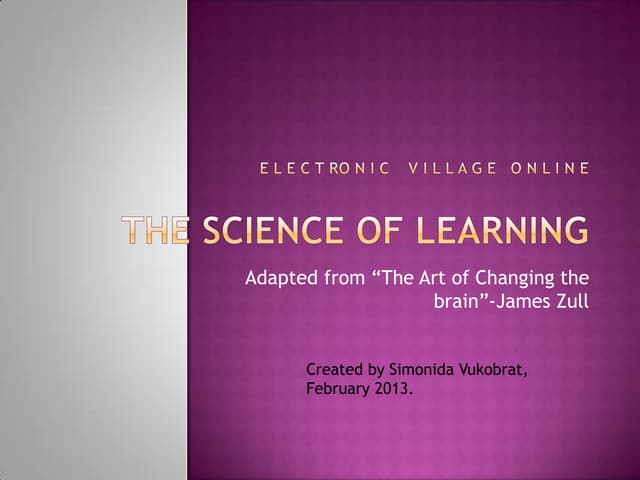 ELECTRONIC VILLAGE ONLINE

THE SCIENCE OF LEARNING

Adapted from “The Art of Changing the brain”-James Zull

Created by Simonida Vukobrat, February 2013.